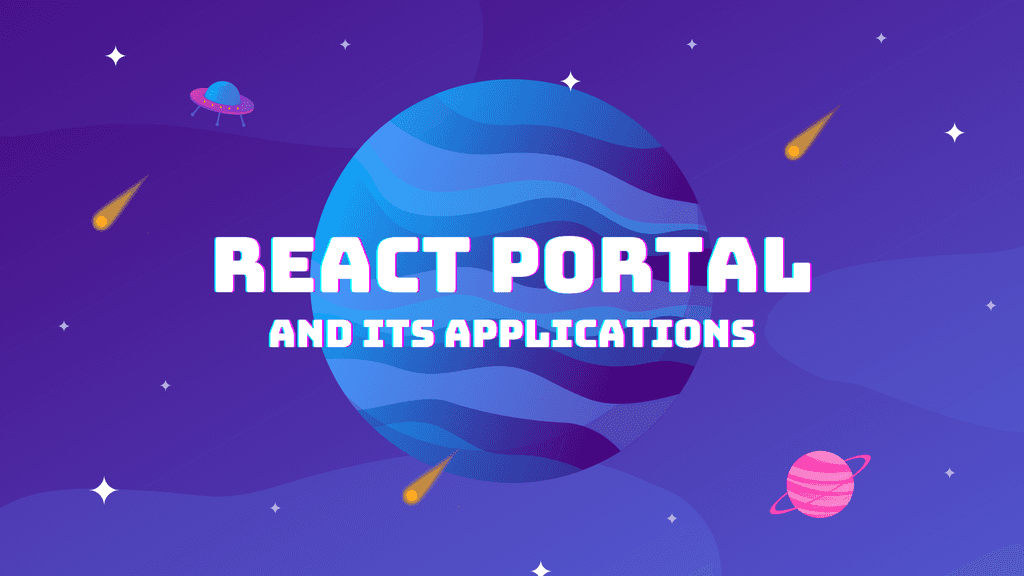 REACT PORTAL
AND ITS APPLICATIONS